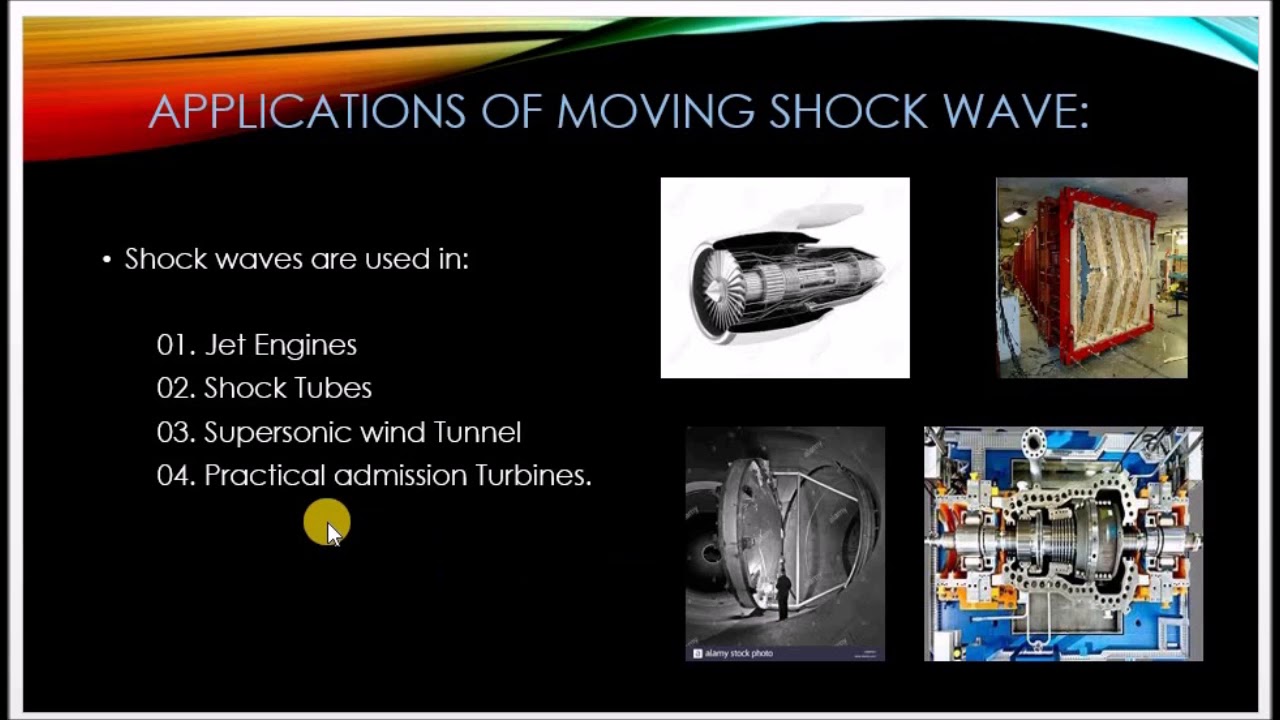 APPLICATIONS OF MOVING SHOCK WAVE:

• Shock waves are used in:

01. Jet Engines
02. Shock Tubes
03. Supersonic wind Tunnel
04. Practical admission Turbines.

alamy stock photo